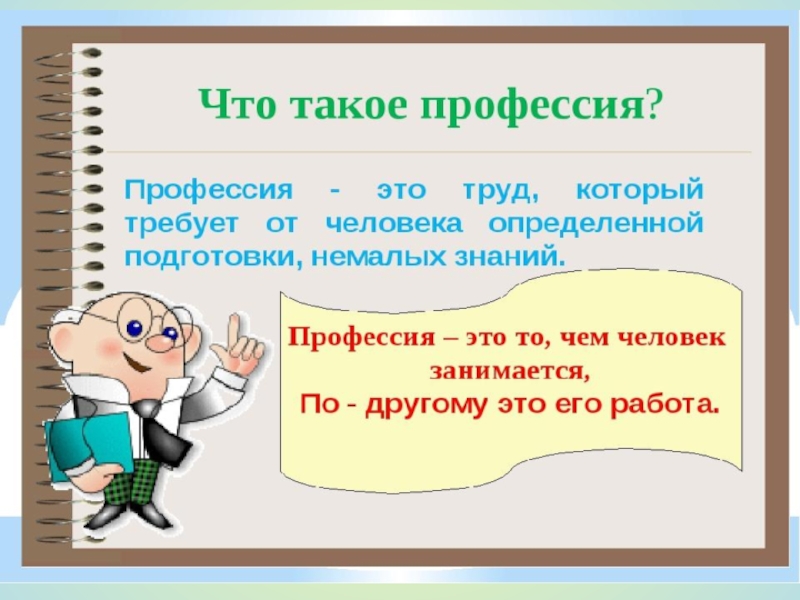 Что такое профессия?

Профессия - это труд, который требует от человека определенной подготовки, немалых знаний.

Профессия – это то, чем человек занимается,
По - другому это его работа.